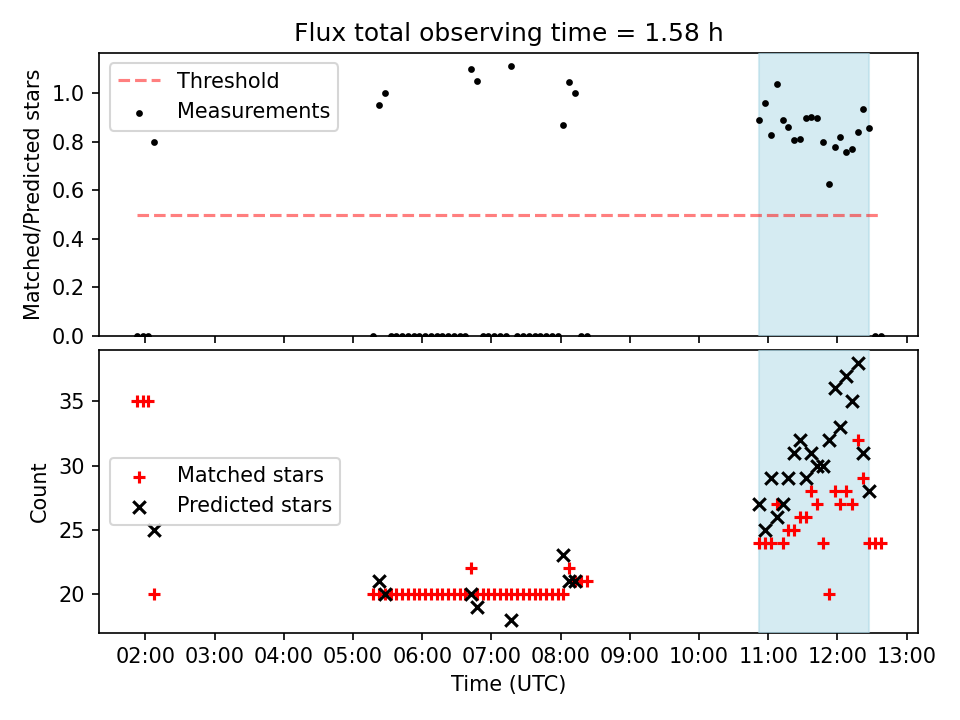 Flux total observing time = 1.58 h

Threshold
Measurements

Matched/Predicted stars

1.0
0.8
0.6
0.4
0.2
0.0

Matched stars
Predicted stars

Count

35
30
25
20

02:00 03:00 04:00 05:00 06:00 07:00 08:00 09:00 10:00 11:00 12:00 13:00
Time (UTC)